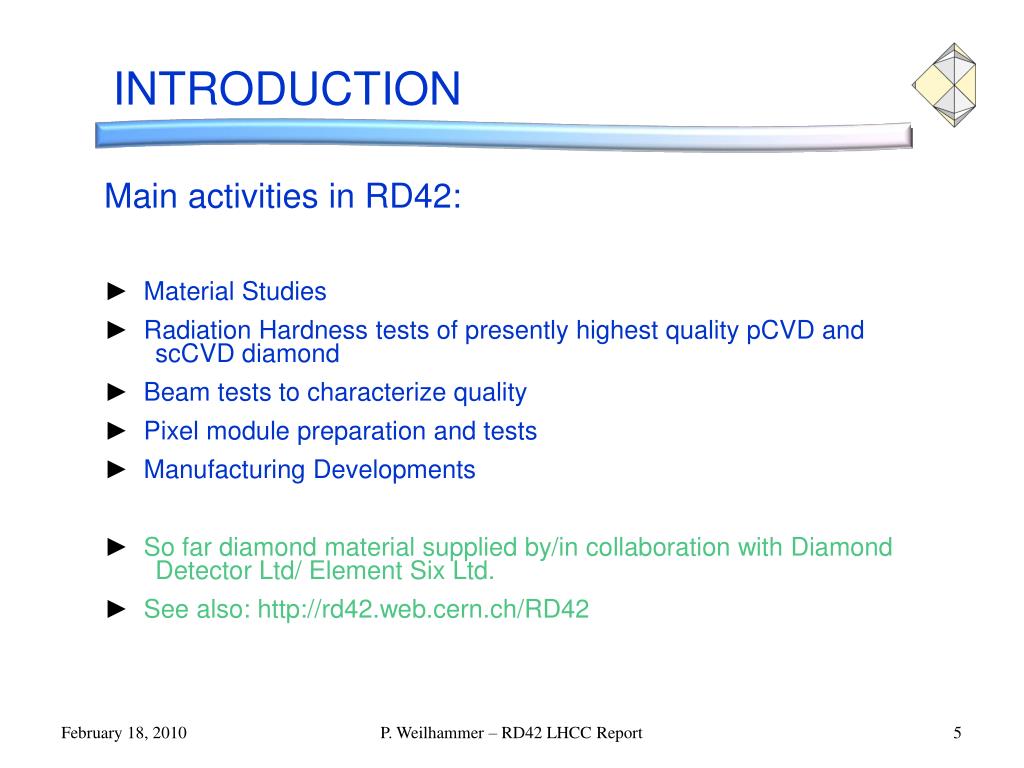 INTRODUCTION

Main activities in RD42:

► Material Studies

► Radiation Hardness tests of presently highest quality pCVD and scCVD diamond

► Beam tests to characterize quality

► Pixel module preparation and tests

► Manufacturing Developments

► So far diamond material supplied by/in collaboration with Diamond Detector Ltd/ Element Six Ltd.

► See also: http://rd42.web.cern.ch/RD42

February 18, 2010

P. Weilhammer – RD42 LHCC Report

5